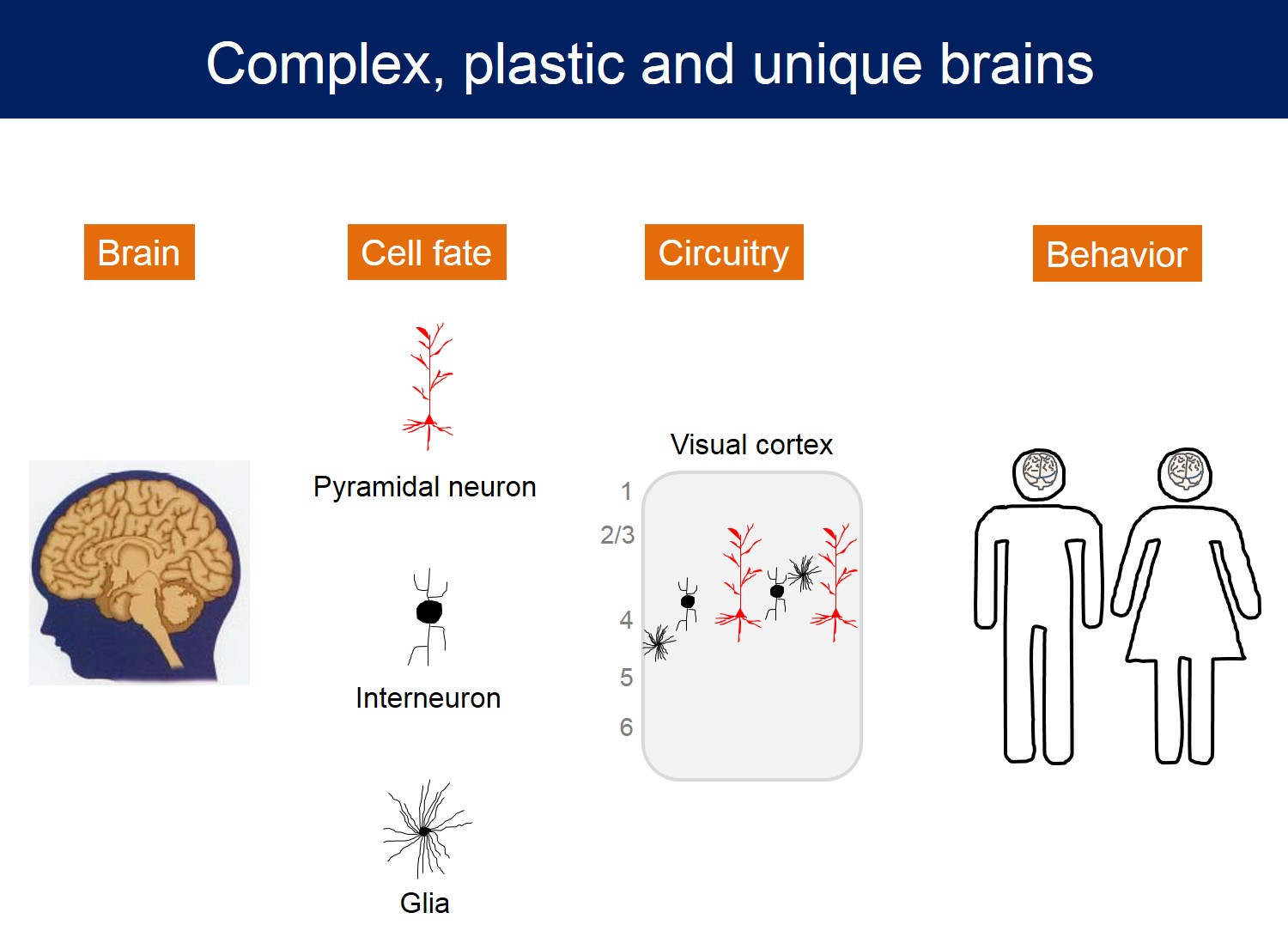 Complex, plastic and unique brains

Brain

Cell fate

Circuitry

Behavior

Pyramidal neuron

Interneuron

Glia

Visual cortex

1
2/3
4
5
6